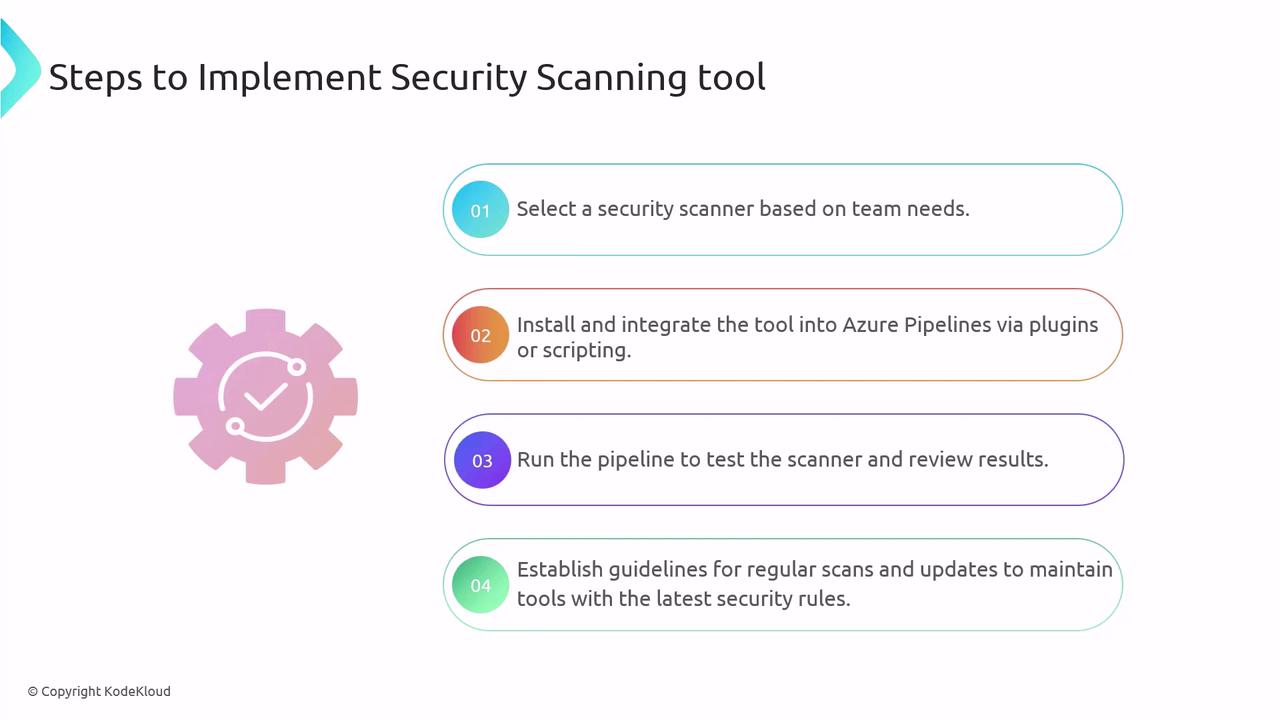 Steps to Implement Security Scanning tool

01 Select a security scanner based on team needs.

02 Install and integrate the tool into Azure Pipelines via plugins or scripting.

03 Run the pipeline to test the scanner and review results.

04 Establish guidelines for regular scans and updates to maintain tools with the latest security rules.

© Copyright KodeKloud